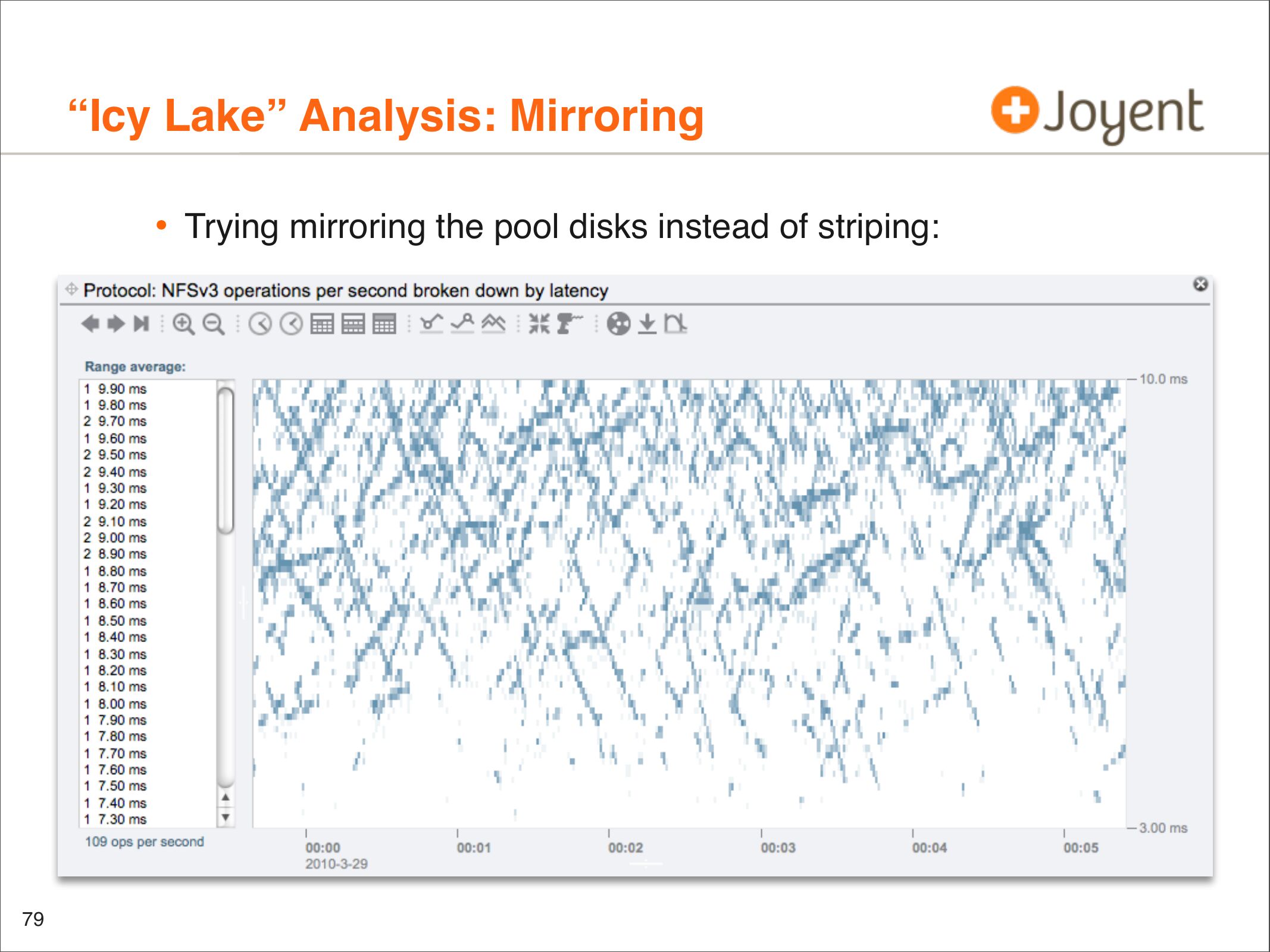 “Icy Lake” Analysis: Mirroring

Joyent

• Trying mirroring the pool disks instead of striping:

Protocol: NFSv3 operations per second broken down by latency

Range average:

1 9.90 ms
1 9.80 ms
2 9.70 ms
1 9.60 ms
2 9.50 ms
2 9.40 ms
1 9.30 ms
1 9.20 ms
2 9.10 ms
2 9.00 ms
2 8.90 ms
1 8.80 ms
1 8.70 ms
1 8.60 ms
1 8.50 ms
1 8.40 ms
1 8.30 ms
1 8.20 ms
1 8.10 ms
1 8.00 ms
1 7.90 ms
1 7.80 ms
1 7.70 ms
1 7.60 ms
1 7.50 ms
1 7.40 ms
1 7.30 ms

109 ops per second

10.0 ms
3.00 ms

00:00
2010-3-29
00:01
00:02
00:03
00:04
00:05

79